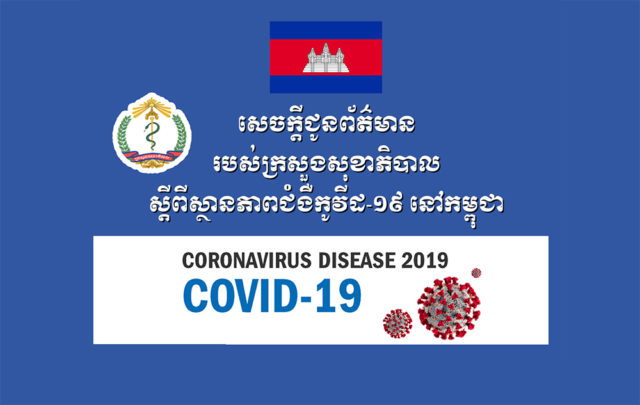 សេចក្តីជូនព័ត៌មាន
របស់ក្រសួងសុខាភិបាល
ស្តីពីស្ថានភាពជំងឺកូវីដ-១៩ នៅកម្ពុជា

CORONAVIRUS DISEASE 2019
COVID-19